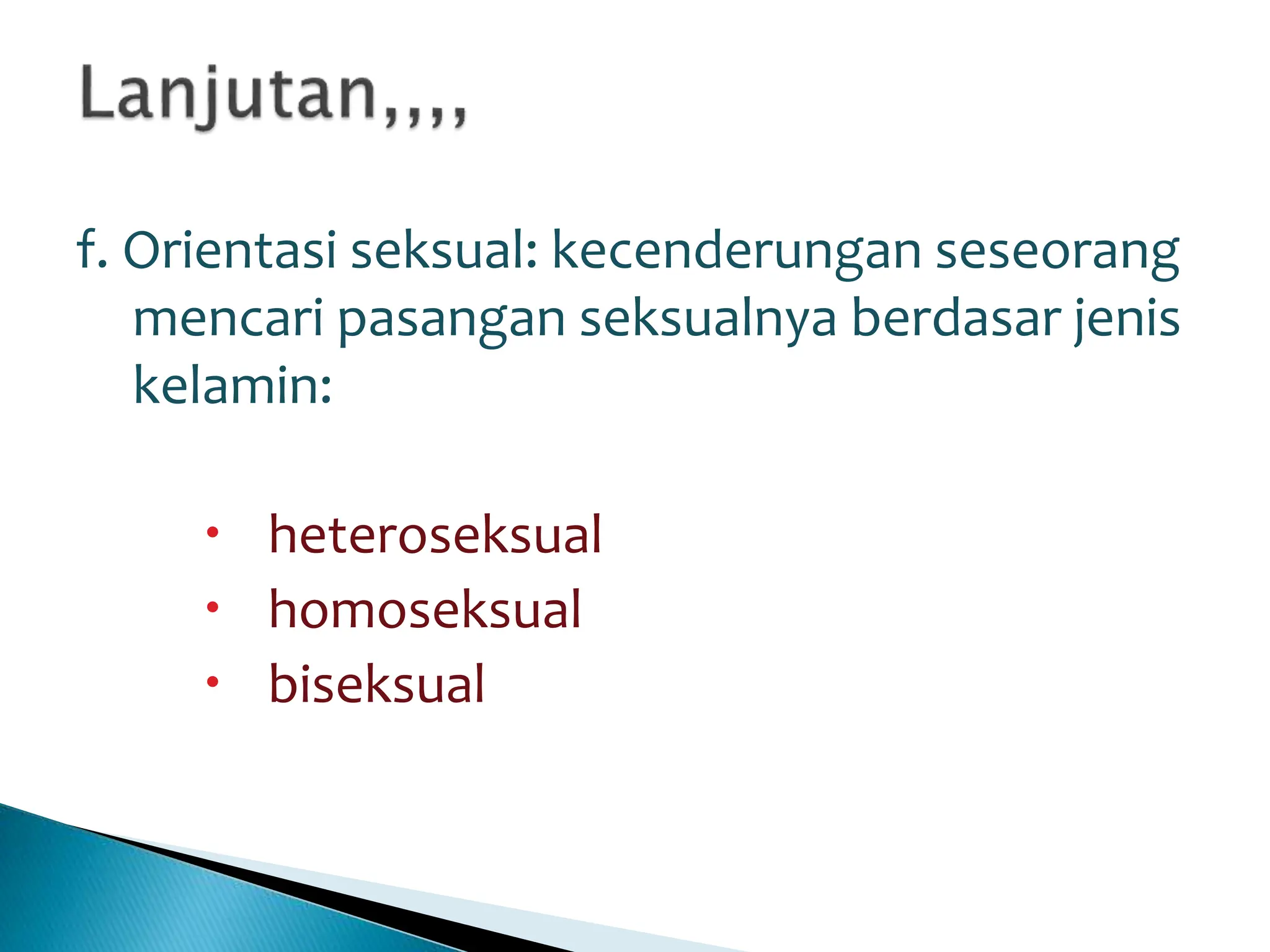 Lanjutan,,,,

f. Orientasi seksual: kecenderungan seseorang mencari pasangan seksualnya berdasar jenis kelamin:

• heteroseksual
• homoseksual
• biseksual